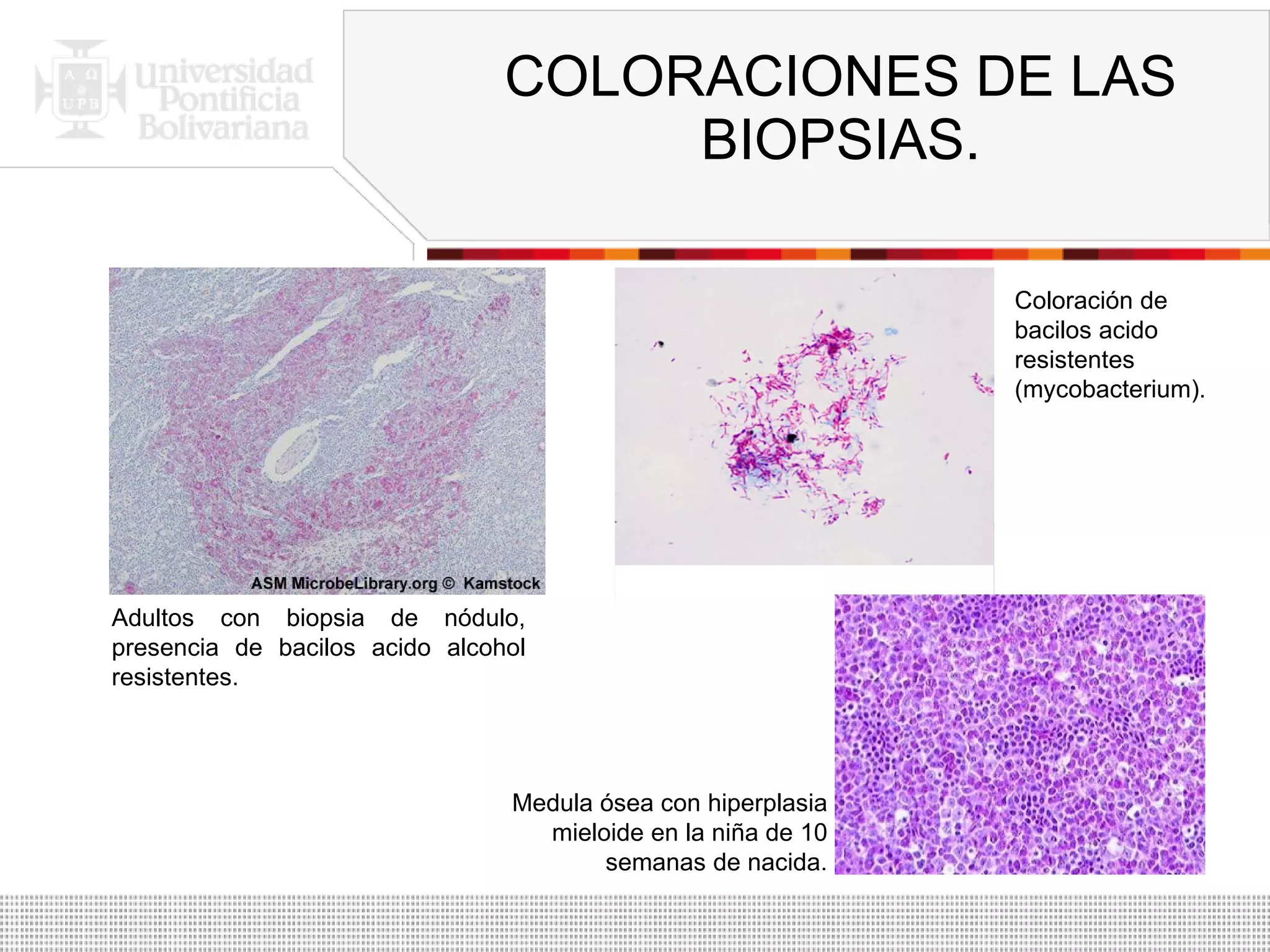 A Ω UPB Universidad Pontificia Bolivariana

COLORACIONES DE LAS BIOPSIAS.

ASM MicrobeLibrary.org © Kamstock

Adultos con biopsia de nódulo, presencia de bacilos acido alcohol resistentes.

Coloración de bacilos acido resistentes (mycobacterium).

Medula ósea con hiperplasia mieloide en la niña de 10 semanas de nacida.